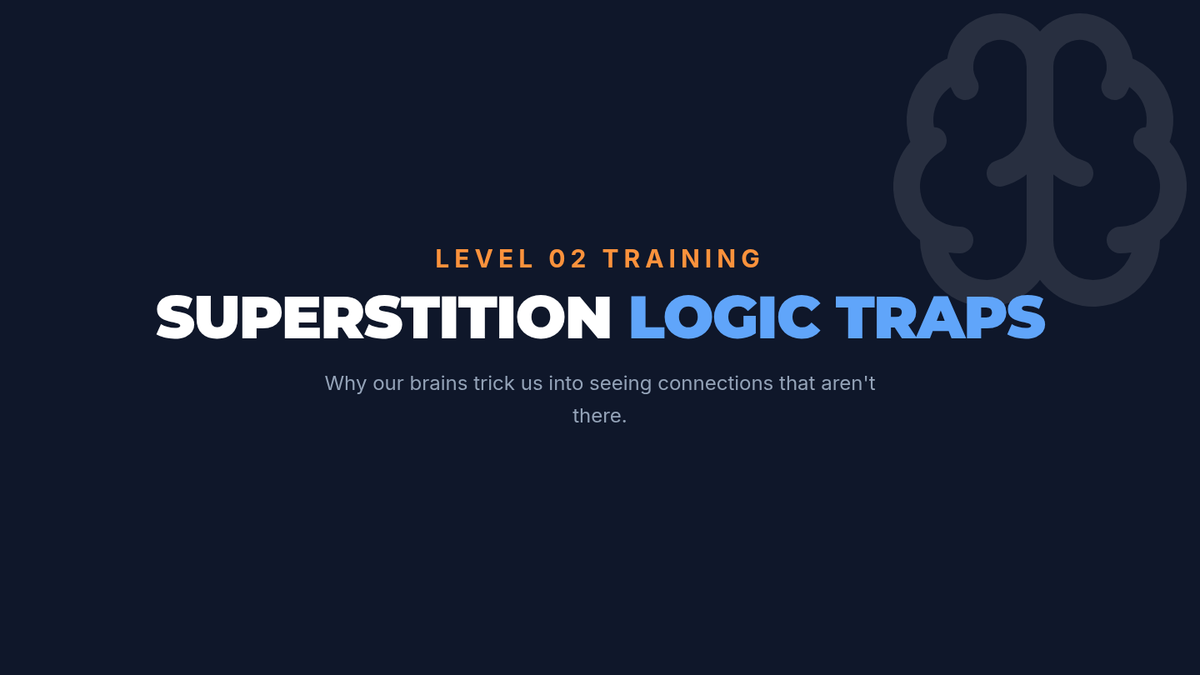 LEVEL 02 TRAINING

SUPERSTITION LOGIC TRAPS

Why our brains trick us into seeing connections that aren't there.